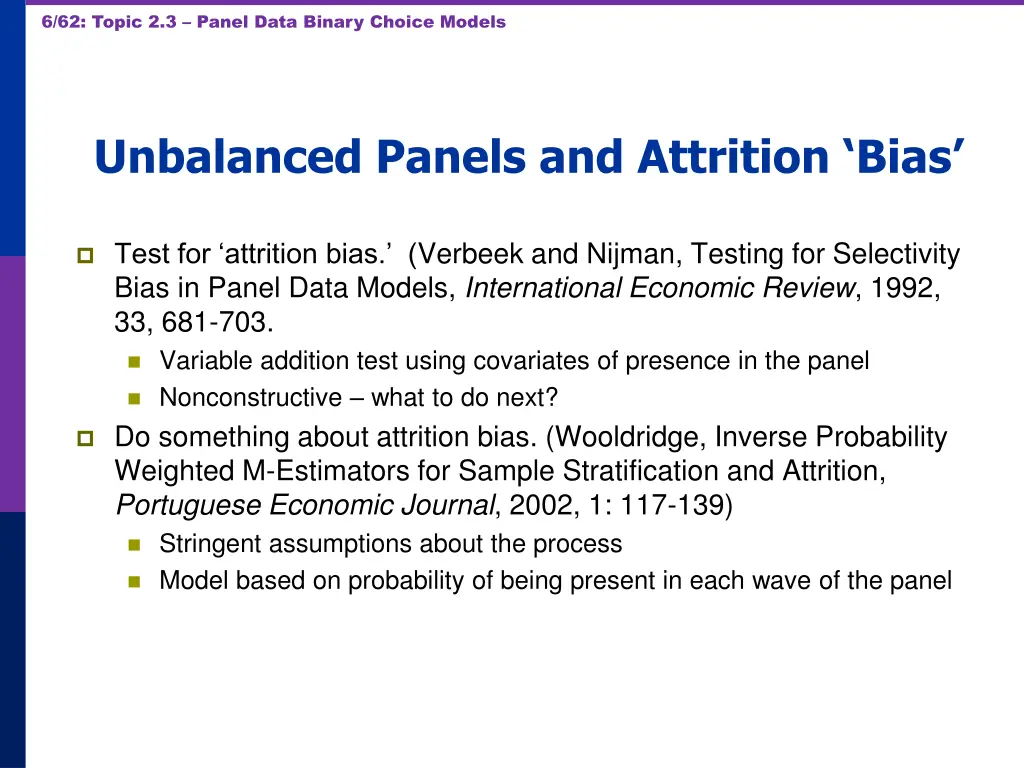 6/62: Topic 2.3 – Panel Data Binary Choice Models

Unbalanced Panels and Attrition ‘Bias’

Test for ‘attrition bias.’ (Verbeek and Nijman, Testing for Selectivity Bias in Panel Data Models, International Economic Review, 1992, 33, 681-703.

Variable addition test using covariates of presence in the panel

Nonconstructive – what to do next?

Do something about attrition bias. (Wooldridge, Inverse Probability Weighted M-Estimators for Sample Stratification and Attrition, Portuguese Economic Journal, 2002, 1: 117-139)

Stringent assumptions about the process

Model based on probability of being present in each wave of the panel